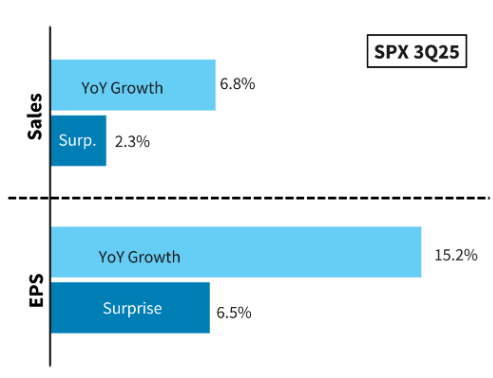 SPX 3Q25

Sales
YoY Growth 6.8%
Surp. 2.3%

EPS
YoY Growth 15.2%
Surprise 6.5%